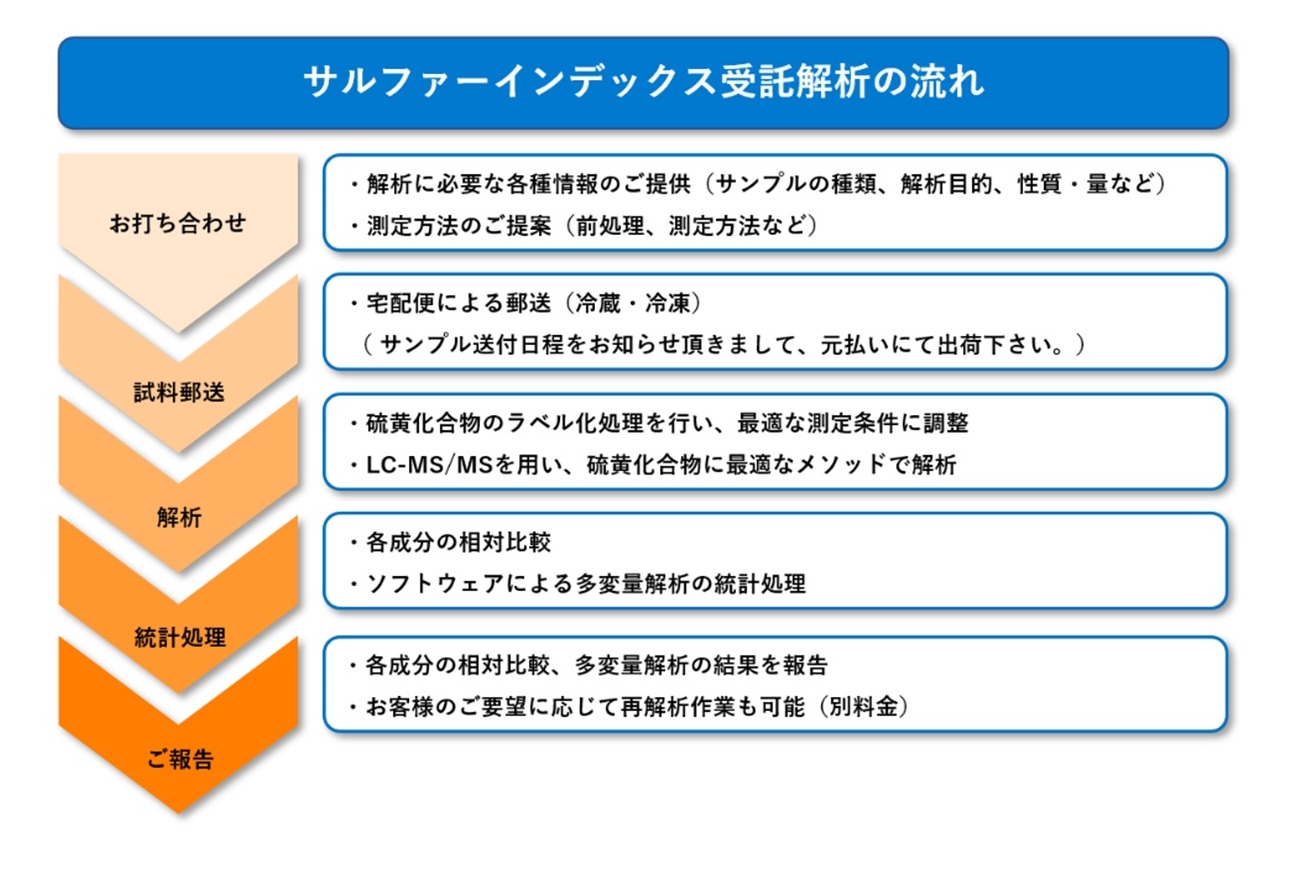 サルファーインデックス受託解析の流れ

お打ち合わせ

・解析に必要な各種情報のご提供（サンプルの種類、解析目的、性質・量など）
・測定方法のご提案（前処理、測定方法など）

試料郵送

・宅配便による郵送（冷蔵・冷凍）
（ サンプル送付日程をお知らせ頂きまして、元払いにて出荷下さい。）

解析

・硫黄化合物のラベル化処理を行い、最適な測定条件に調整
・LC-MS/MSを用い、硫黄化合物に最適なメソッドで解析

統計処理

・各成分の相対比較
・ソフトウェアによる多変量解析の統計処理

ご報告

・各成分の相対比較、多変量解析の結果を報告
・お客様のご要望に応じて再解析作業も可能（別料金）